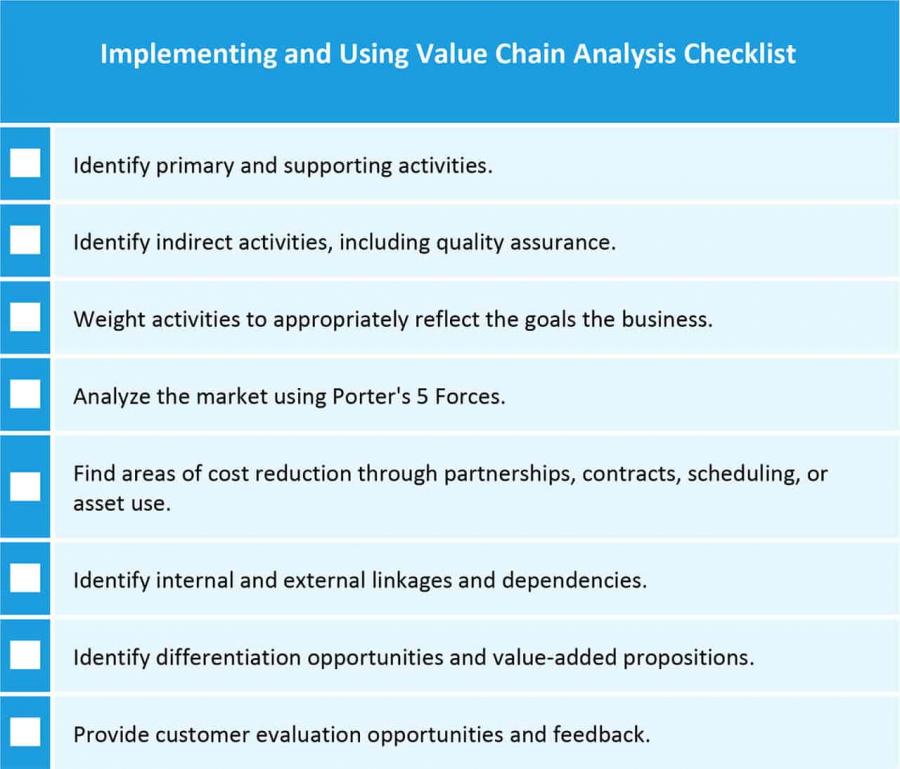 Implementing and Using Value Chain Analysis Checklist

Identify primary and supporting activities.

Identify indirect activities, including quality assurance.

Weight activities to appropriately reflect the goals the business.

Analyze the market using Porter's 5 Forces.

Find areas of cost reduction through partnerships, contracts, scheduling, or asset use.

Identify internal and external linkages and dependencies.

Identify differentiation opportunities and value-added propositions.

Provide customer evaluation opportunities and feedback.